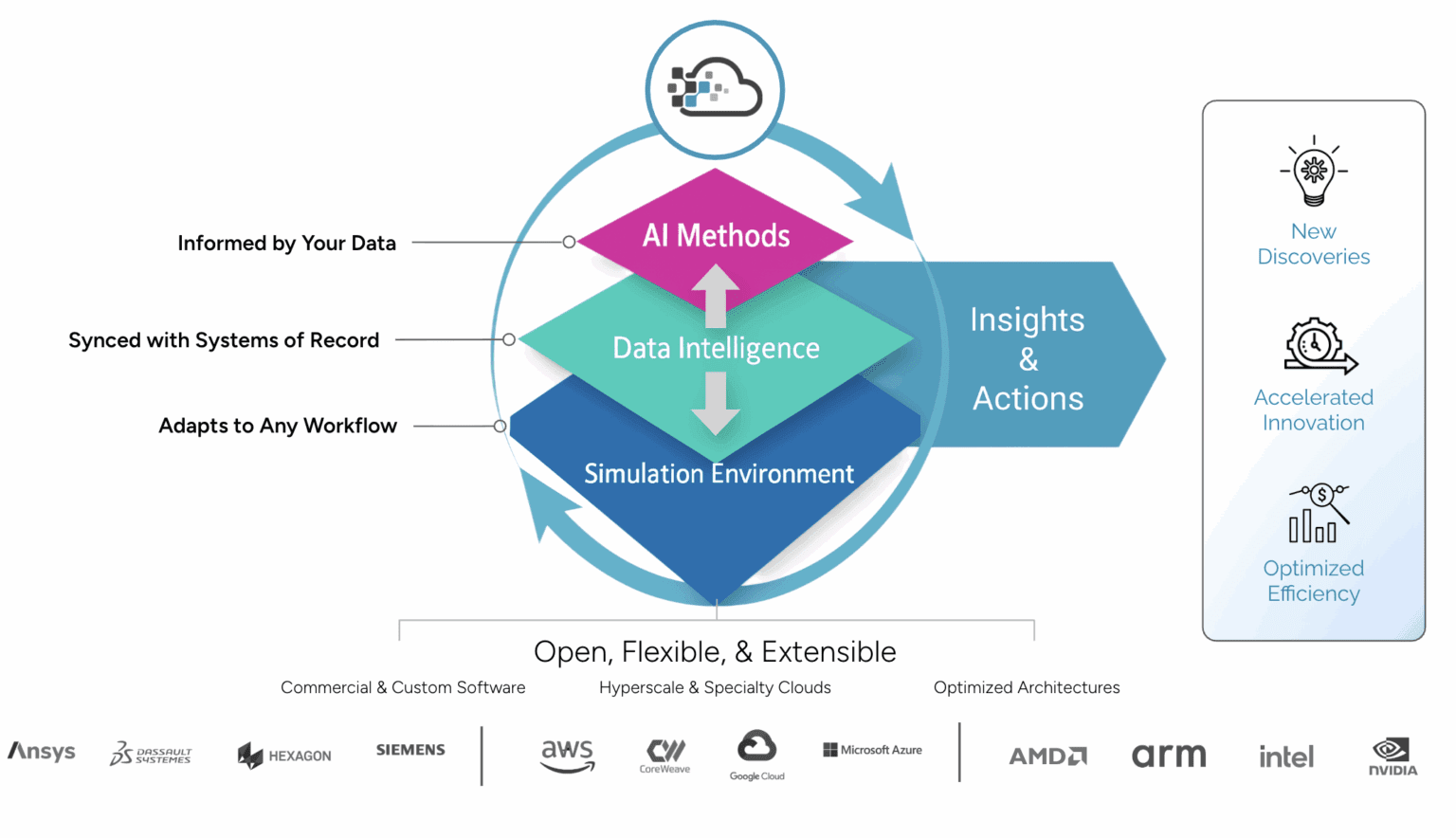 Informed by Your Data

Synced with Systems of Record

Adapts to Any Workflow

AI Methods

Data Intelligence

Simulation Environment

Insights & Actions

New Discoveries

Accelerated Innovation

Optimized Efficiency

Open, Flexible, & Extensible

Commercial & Custom Software

Hyperscale & Specialty Clouds

Optimized Architectures

Ansys DASSAULT SYSTEMES HEXAGON SIEMENS aws CoreWeave Google Cloud Microsoft Azure AMD arm intel NVIDIA